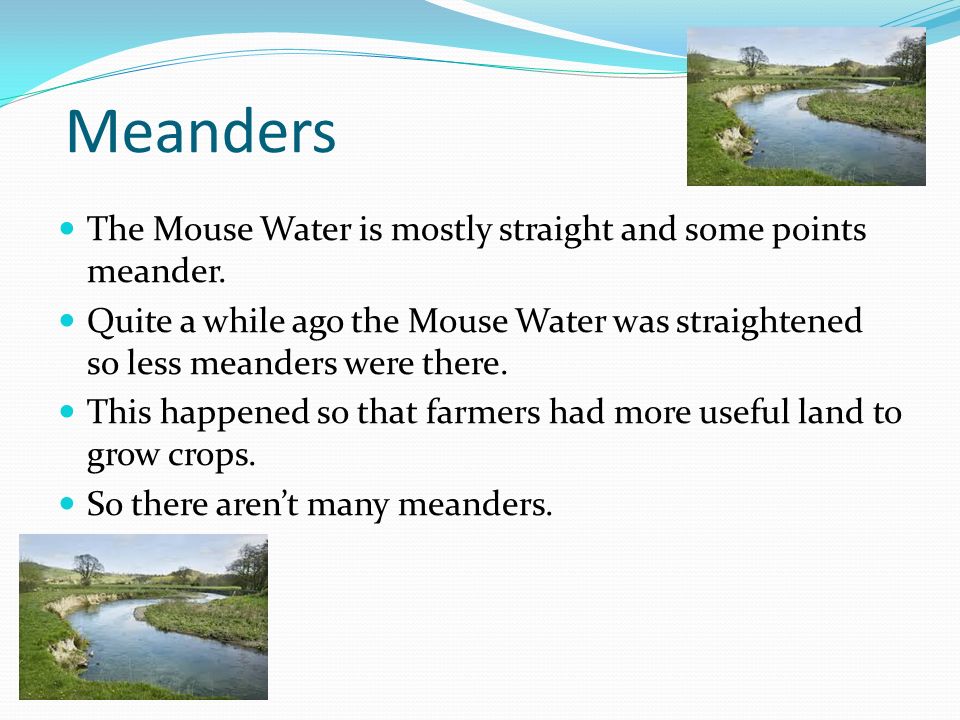 Meanders

- The Mouse Water is mostly straight and some points meander.
- Quite a while ago the Mouse Water was straightened so less meanders were there.
- This happened so that farmers had more useful land to grow crops.
- So there aren't many meanders.